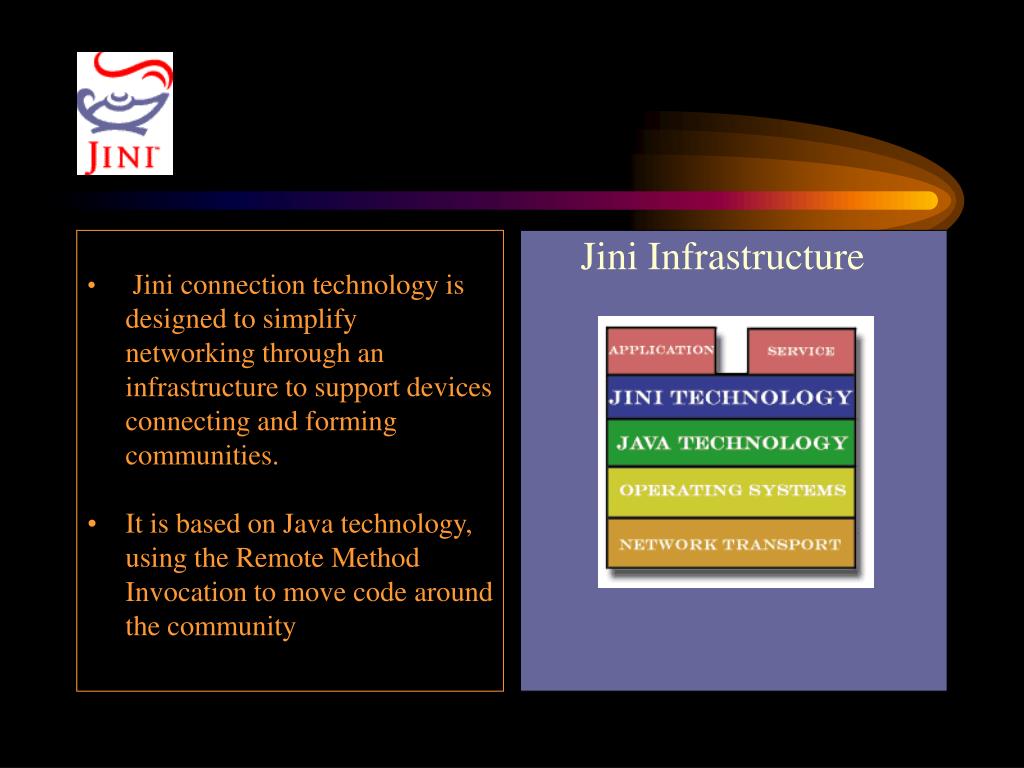 JINI

• Jini connection technology is designed to simplify networking through an infrastructure to support devices connecting and forming communities.

• It is based on Java technology, using the Remote Method Invocation to move code around the community

Jini Infrastructure

APPLICATION

SERVICE

JINI TECHNOLOGY

JAVA TECHNOLOGY

OPERATING SYSTEMS

NETWORK TRANSPORT